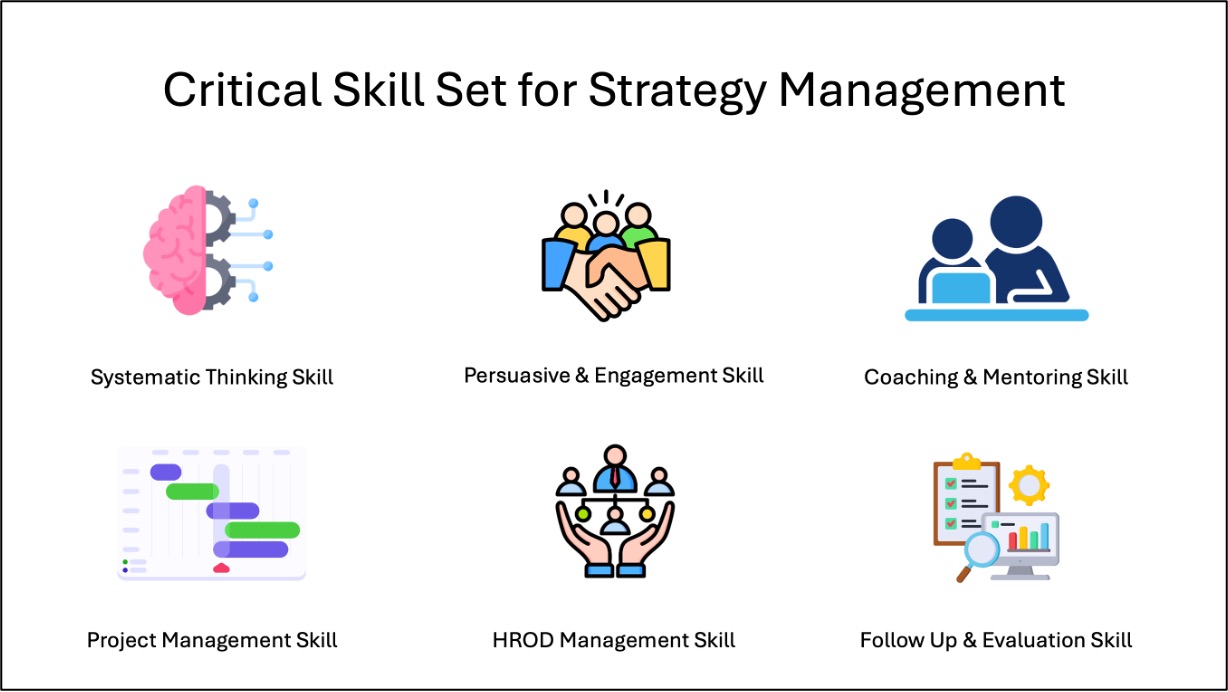 Critical Skill Set for Strategy Management

Systematic Thinking Skill

Persuasive & Engagement Skill

Coaching & Mentoring Skill

Project Management Skill

HROD Management Skill

Follow Up & Evaluation Skill